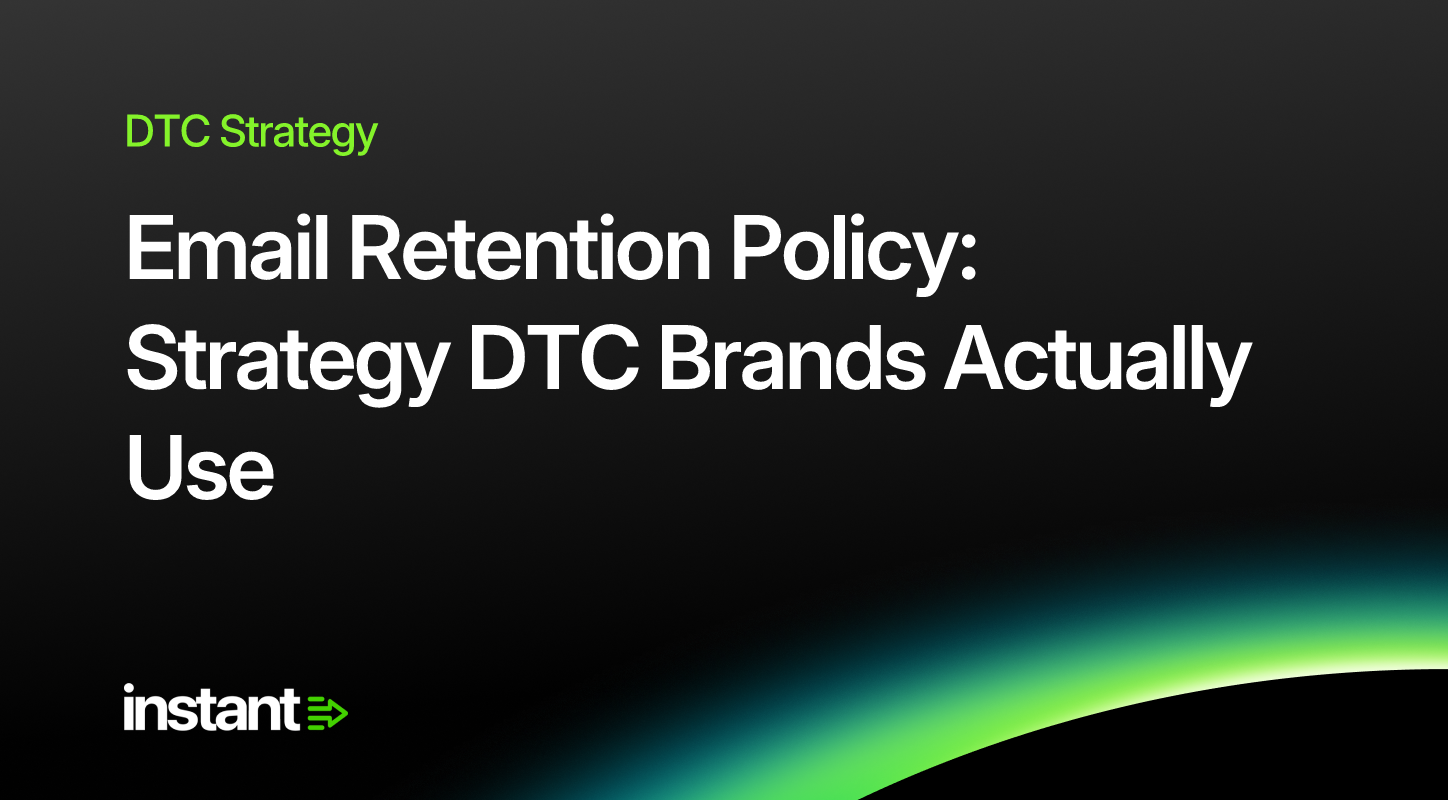 DTC Strategy

Email Retention Policy: Strategy DTC Brands Actually Use

instant